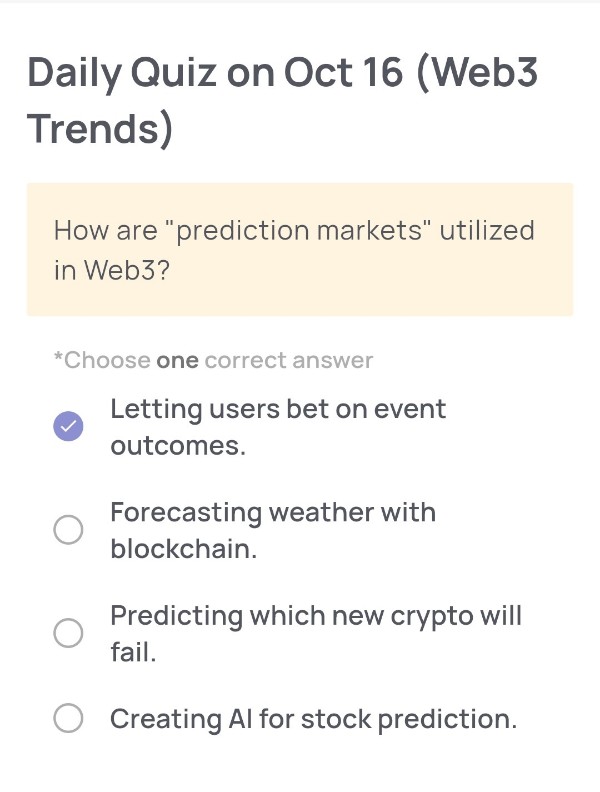 Daily Quiz on Oct 16 (Web3 Trends)

How are "prediction markets" utilized in Web3?

*Choose one correct answer

Letting users bet on event outcomes.

Forecasting weather with blockchain.

Predicting which new crypto will fail.

Creating AI for stock prediction.